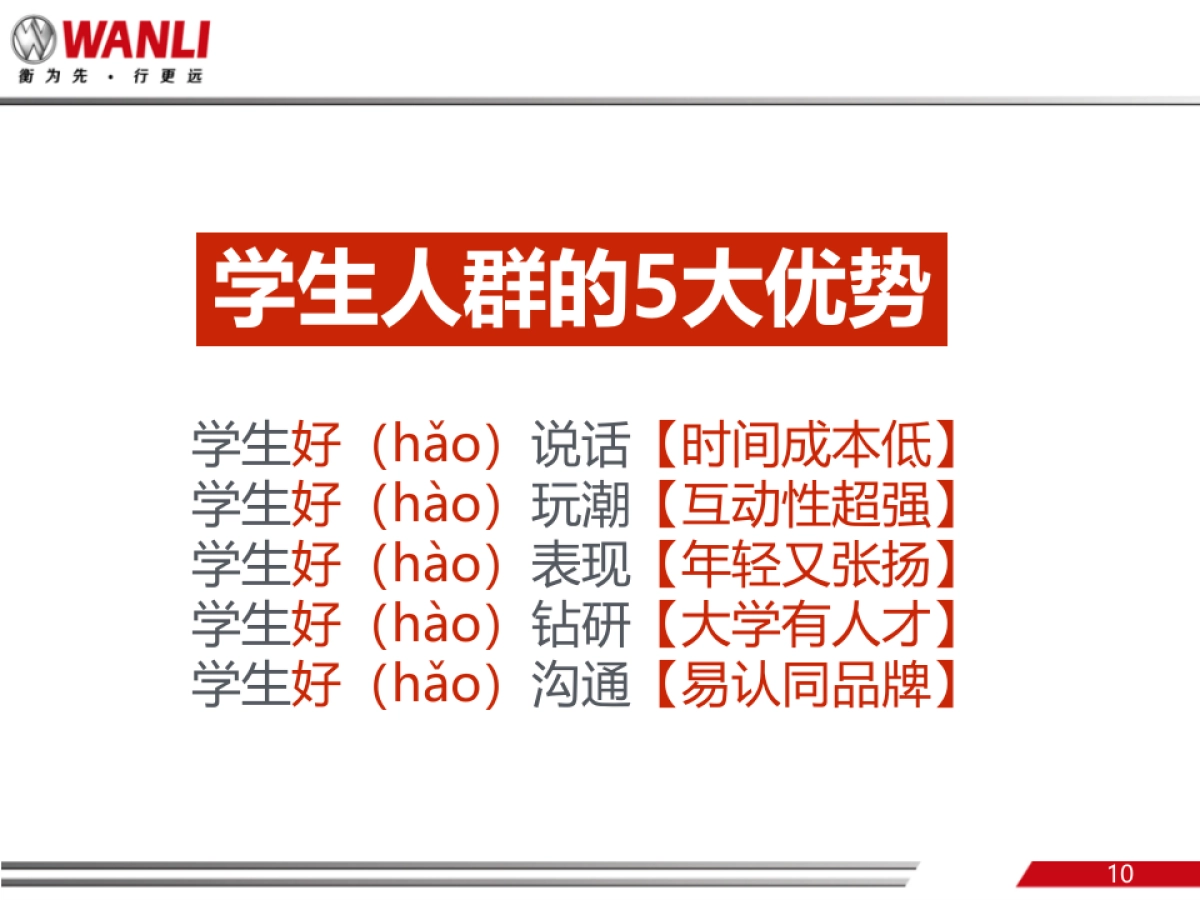 WANLI
衡为先 · 行更远

学生人群的5大优势

学生好（hǎo）说话【时间成本低】
学生好（hào）玩潮【互动性超强】
学生好（hào）表现【年轻又张扬】
学生好（hào）钻研【大学有人才】
学生好（hǎo）沟通【易认同品牌】

10